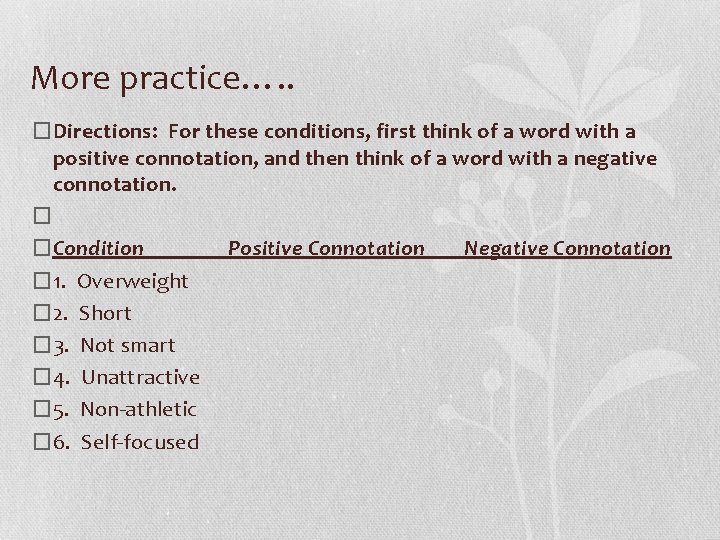 More practice…..

Directions: For these conditions, first think of a word with a positive connotation, and then think of a word with a negative connotation.

Condition Positive Connotation Negative Connotation

1. Overweight

2. Short

3. Not smart

4. Unattractive

5. Non-athletic

6. Self-focused